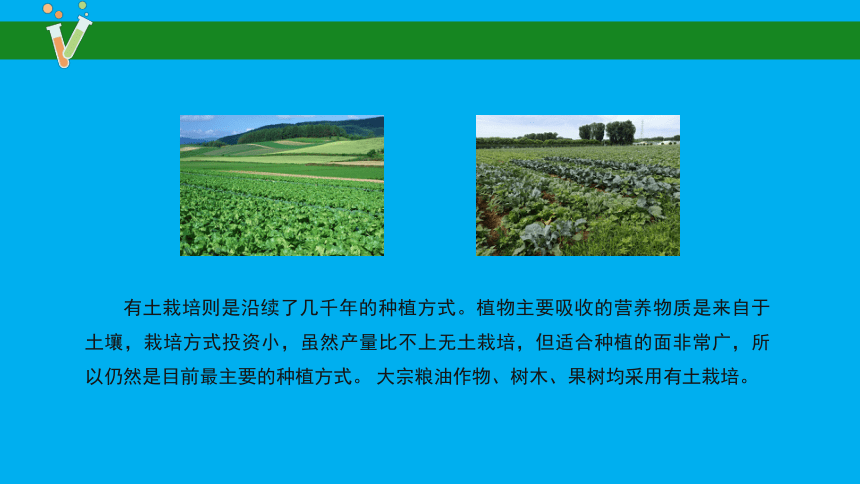 有土栽培则是沿续了几千年的种植方式。植物主要吸收的营养物质是来自于土壤，栽培方式投资小，虽然产量比不上无土栽培，但适合种植的面非常广，所以仍然是目前最主要的种植方式。 大宗粮油作物、树木、果树均采用有土栽培。